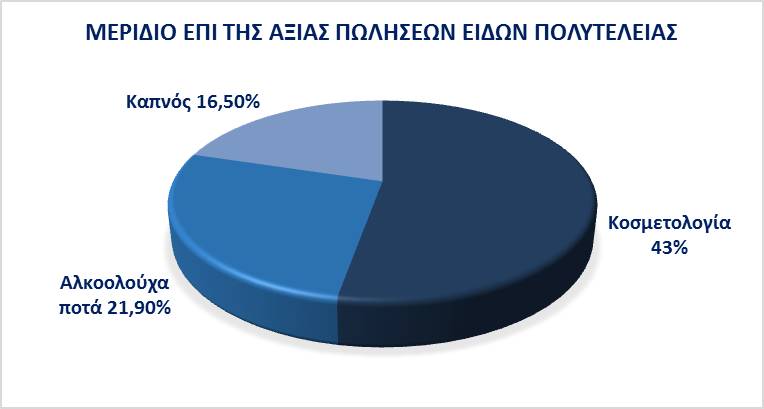 ΜΕΡΙΔΙΟ ΕΠΙ ΤΗΣ ΑΞΙΑΣ ΠΩΛΗΣΕΩΝ ΕΙΔΩΝ ΠΟΛΥΤΕΛΕΙΑΣ

Καπνός 16,50%

Κοσμετολογία 43%

Αλκοολούχα ποτά 21,90%